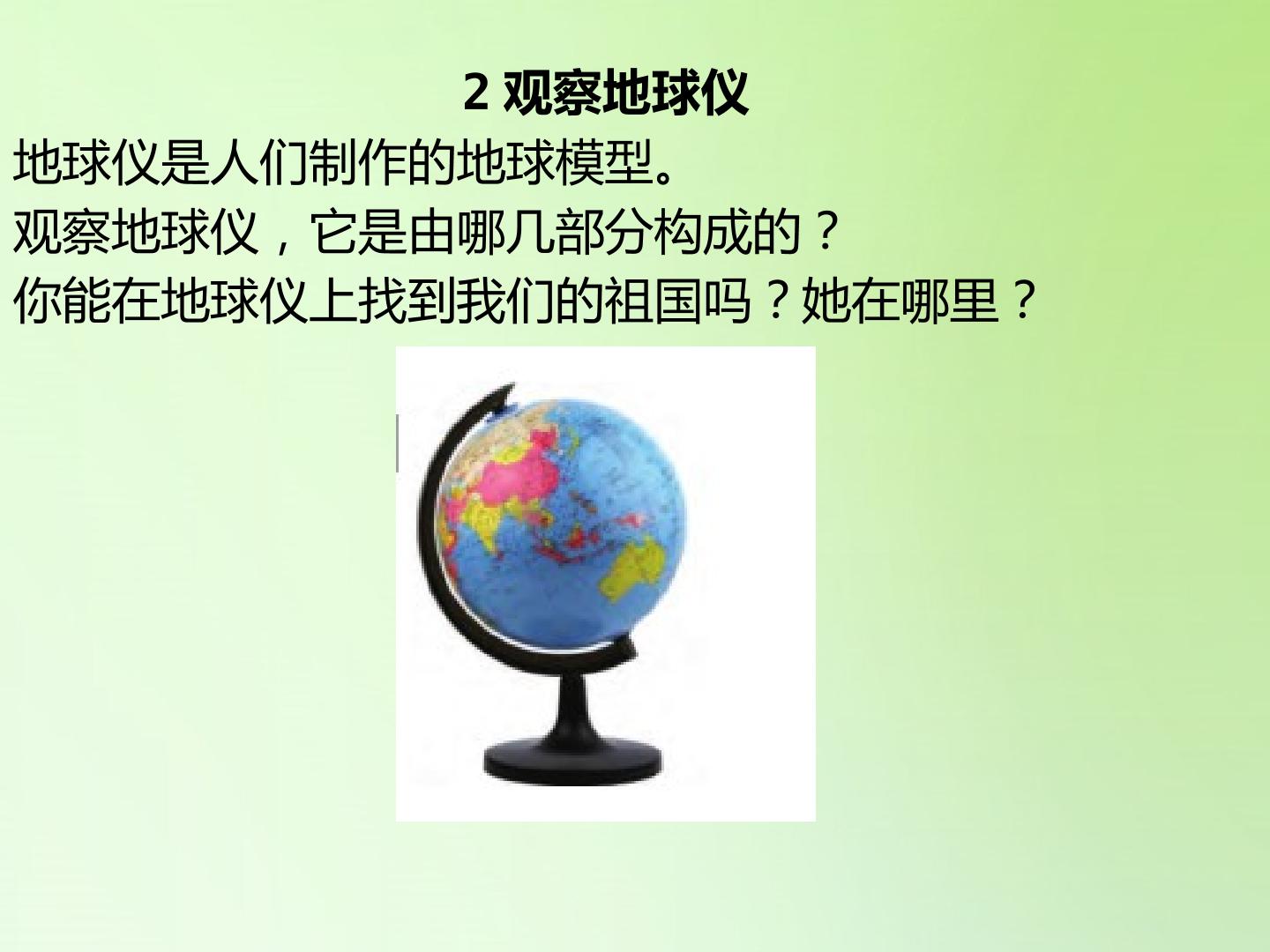 2 观察地球仪

地球仪是人们制作的地球模型。
观察地球仪，它是由哪几部分构成的？
你能在地球仪上找到我们的祖国吗？她在哪里？